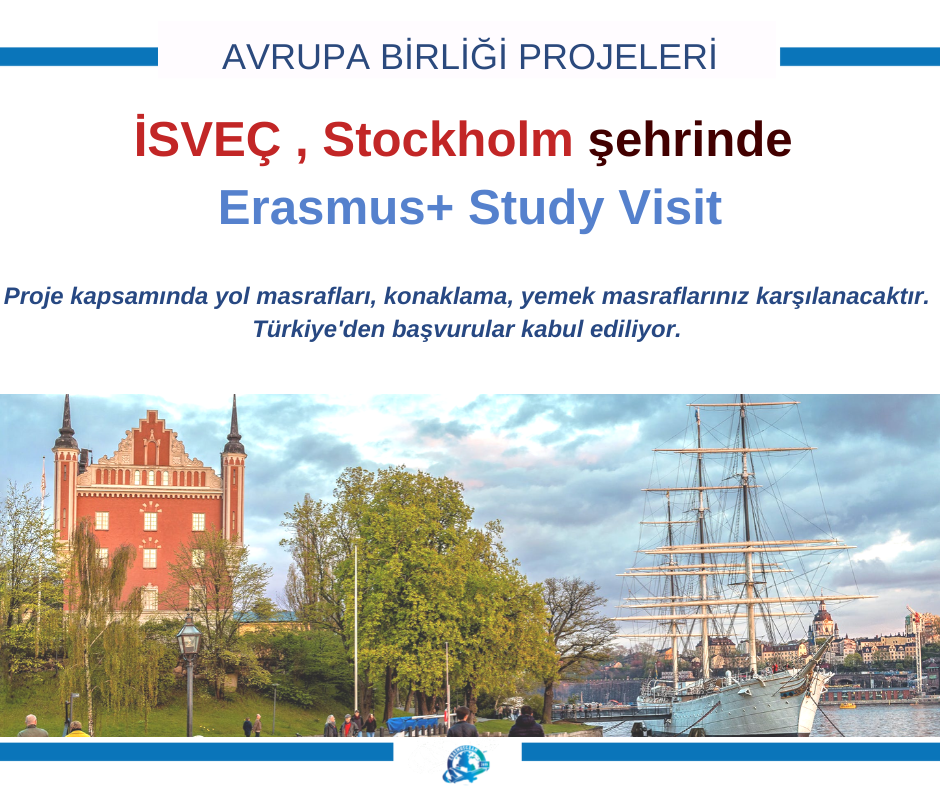 AVRUPA BİRLİĞİ PROJELERİ

İSVEÇ , Stockholm şehrinde

Erasmus+ Study Visit

Proje kapsamında yol masrafları, konaklama, yemek masraflarınız karşılanacaktır. Türkiye'den başvurular kabul ediliyor.